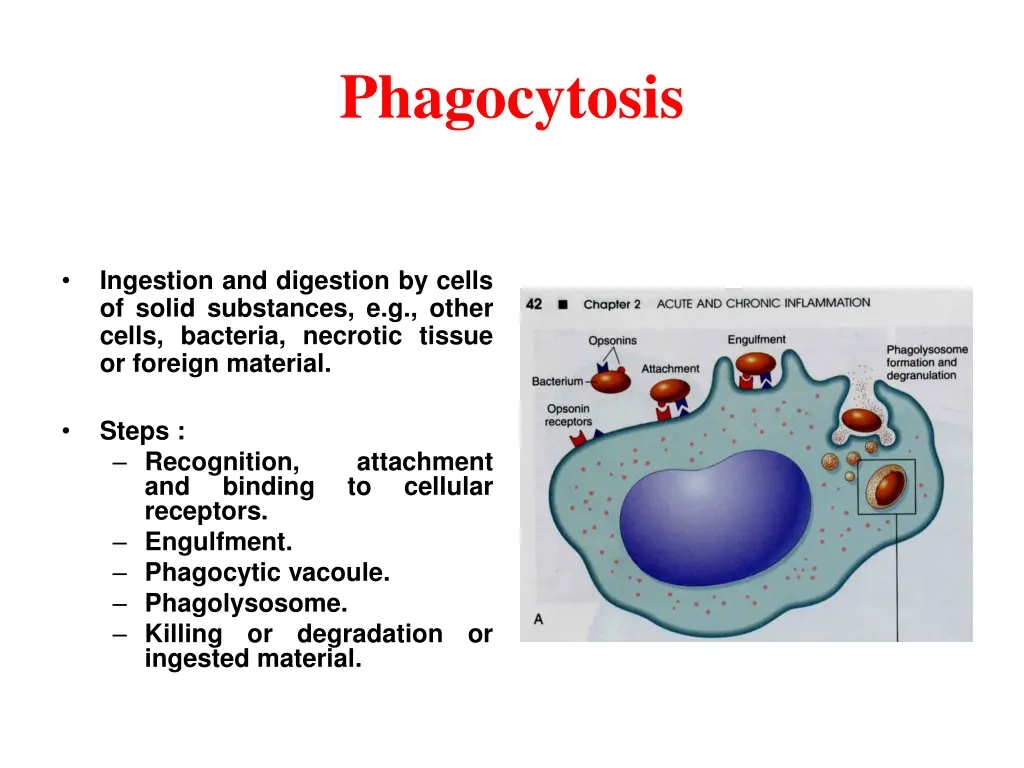 Phagocytosis

• Ingestion and digestion by cells of solid substances, e.g., other cells, bacteria, necrotic tissue or foreign material.

• Steps :
– Recognition, attachment and binding to cellular receptors.
– Engulfment.
– Phagocytic vacoule.
– Phagolysosome.
– Killing or degradation or ingested material.

42 ■ Chapter 2 ACUTE AND CHRONIC INFLAMMATION

Opsonins
Engulfment
Phagolysosome formation and degranulation
Attachment
Bacterium
Opsonin receptors
A